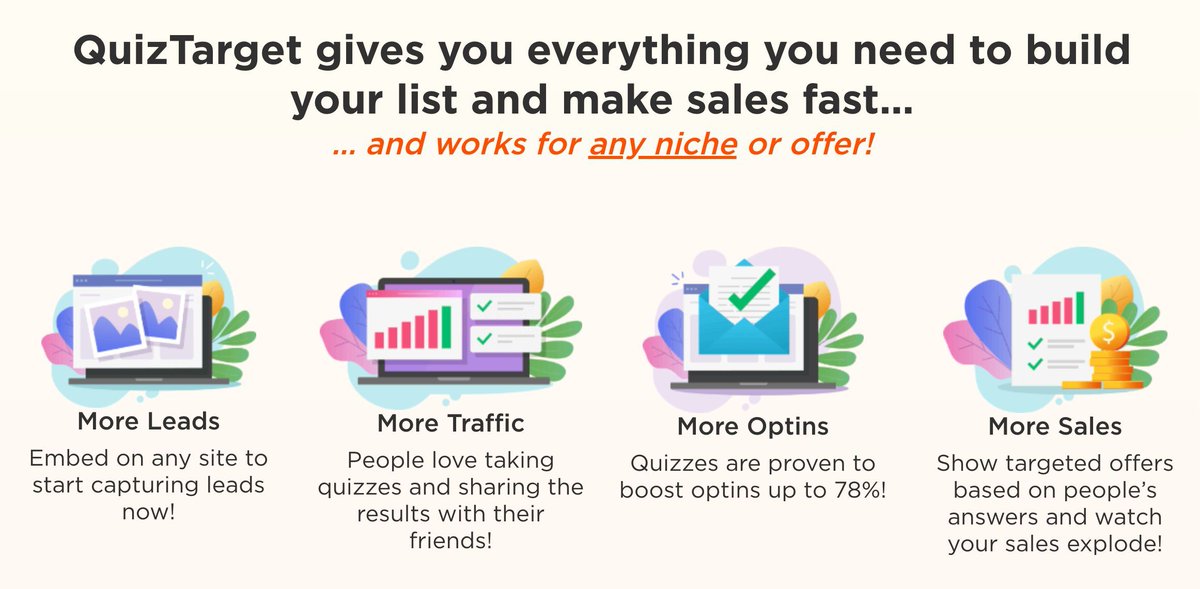 QuizTarget gives you everything you need to build your list and make sales fast...

... and works for any niche or offer!

More Leads

Embed on any site to start capturing leads now!

More Traffic

People love taking quizzes and sharing the results with their friends!

More Optins

Quizzes are proven to boost optins up to 78%!

More Sales

Show targeted offers based on people's answers and watch your sales explode!